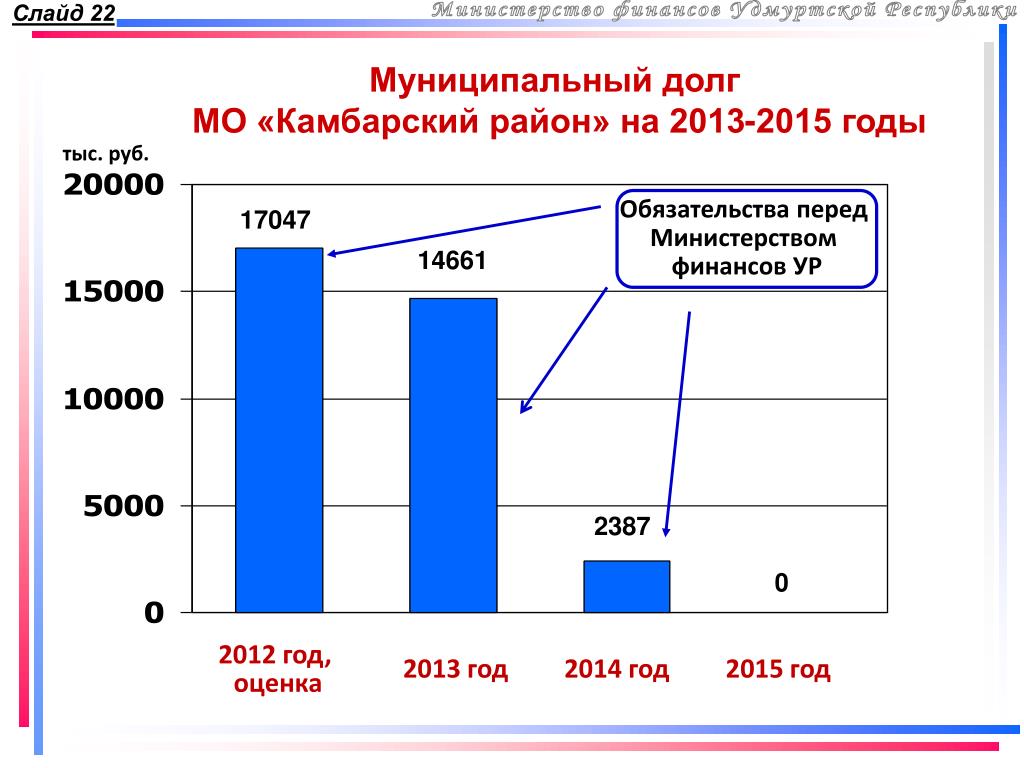 Слайд 22

Министерство финансов Удмуртской Республики

Муниципальный долг
МО «Камбарский район» на 2013-2015 годы

тыс. руб.

20000
15000
10000
5000
0

17047
14661
2387
0

Обязательства перед Министерством финансов УР

2012 год, оценка
2013 год
2014 год
2015 год